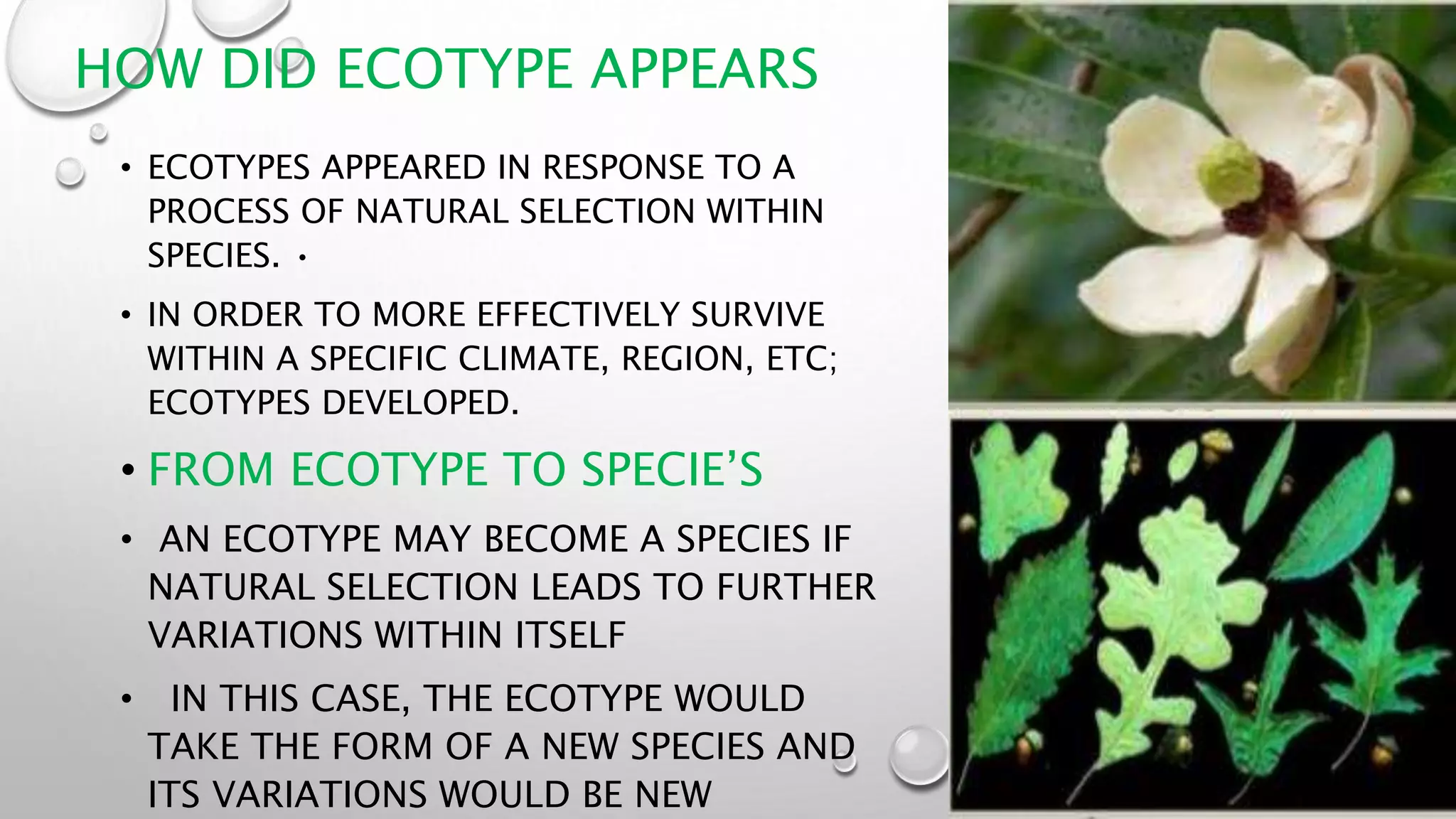 HOW DID ECOTYPE APPEARS

• ECOTYPES APPEARED IN RESPONSE TO A PROCESS OF NATURAL SELECTION WITHIN SPECIES. •

• IN ORDER TO MORE EFFECTIVELY SURVIVE WITHIN A SPECIFIC CLIMATE, REGION, ETC; ECOTYPES DEVELOPED.

• FROM ECOTYPE TO SPECIE'S

• AN ECOTYPE MAY BECOME A SPECIES IF NATURAL SELECTION LEADS TO FURTHER VARIATIONS WITHIN ITSELF

• IN THIS CASE, THE ECOTYPE WOULD TAKE THE FORM OF A NEW SPECIES AND ITS VARIATIONS WOULD BE NEW